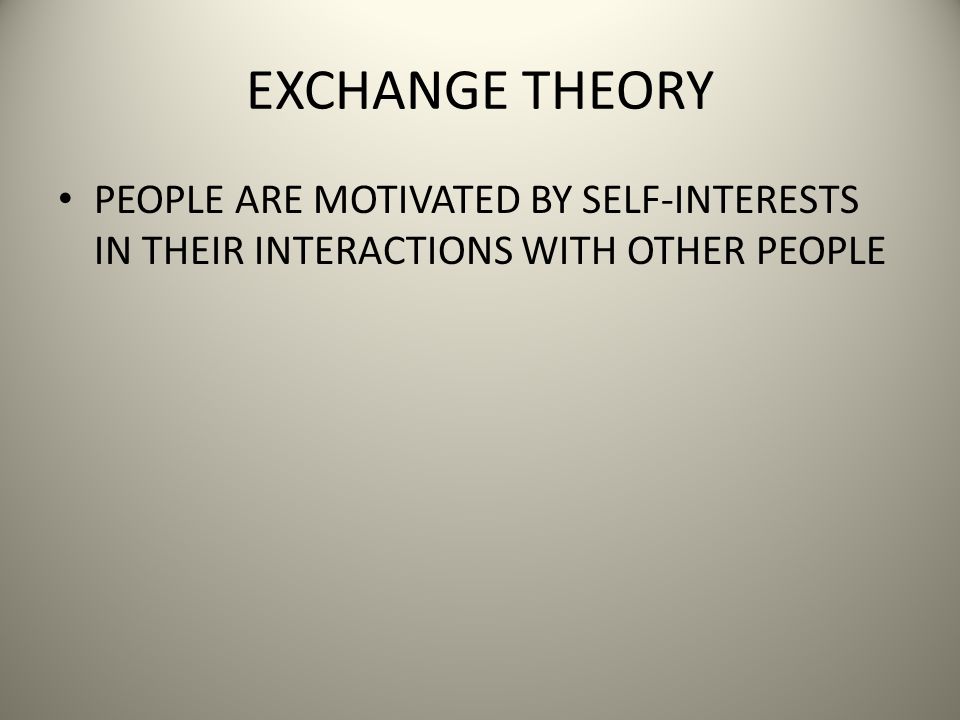 EXCHANGE THEORY

• PEOPLE ARE MOTIVATED BY SELF-INTERESTS IN THEIR INTERACTIONS WITH OTHER PEOPLE